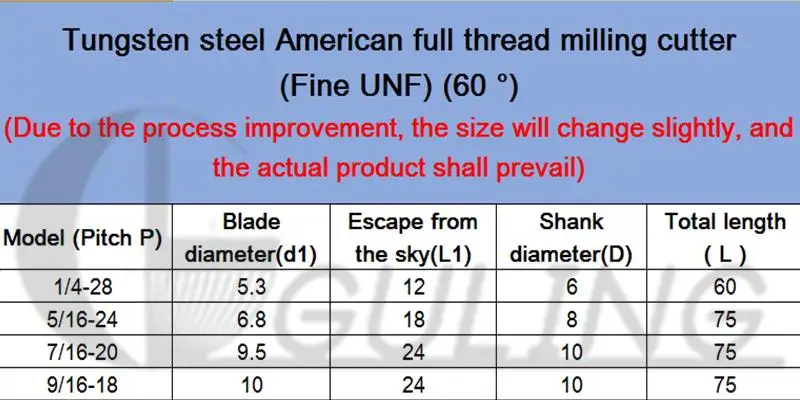 Tungsten steel American full thread milling cutter (Fine UNF) (60 °)

(Due to the process improvement, the size will change slightly, and the actual product shall prevail)

| Model (Pitch P) | Blade diameter(d1) | Escape from the sky(L1) | Shank diameter(D) | Total length ( L ) |
|---|---|---|---|---|
| 1/4-28 | 5.3 | 12 | 6 | 60 |
| 5/16-24 | 6.8 | 18 | 8 | 75 |
| 7/16-20 | 9.5 | 24 | 10 | 75 |
| 9/16-18 | 10 | 24 | 10 | 75 |

GULING